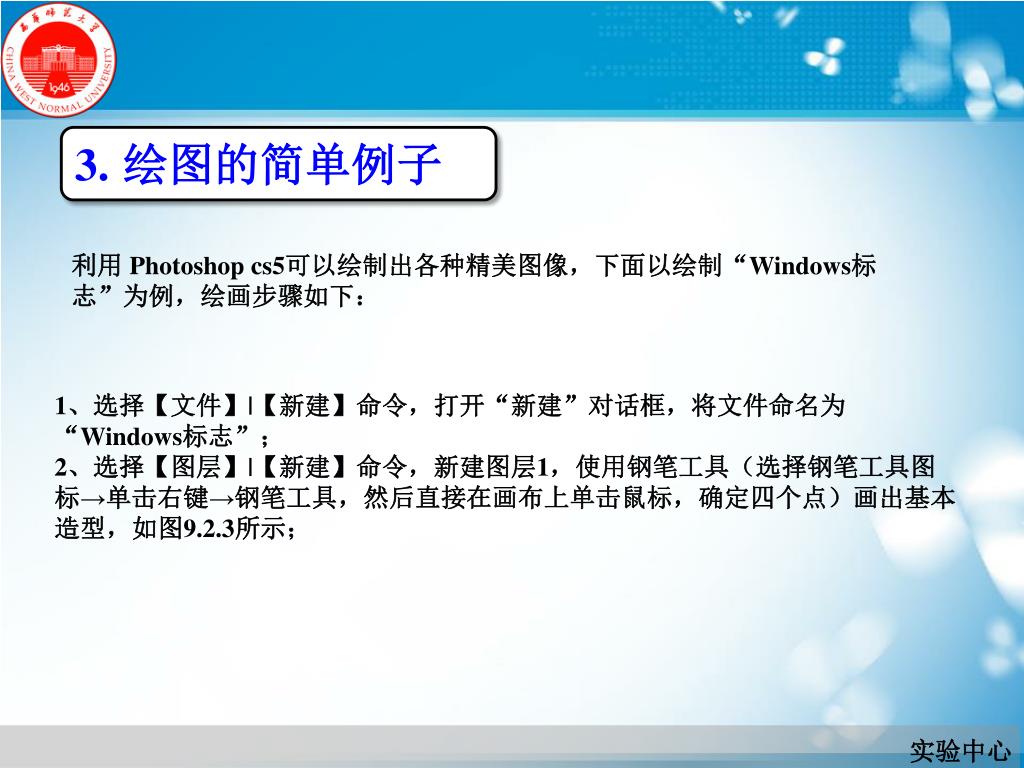 西华师范大学
CHINA WEST NORMAL UNIVERSITY
1946

3. 绘图的简单例子

利用 Photoshop cs5可以绘制出各种精美图像，下面以绘制“Windows标志”为例，绘画步骤如下：

1、选择【文件】|【新建】命令，打开“新建”对话框，将文件命名为“Windows标志”；
2、选择【图层】|【新建】命令，新建图层1，使用钢笔工具（选择钢笔工具图标→单击右键→钢笔工具，然后直接在画布上单击鼠标，确定四个点）画出基本造型，如图9.2.3所示；

实验中心